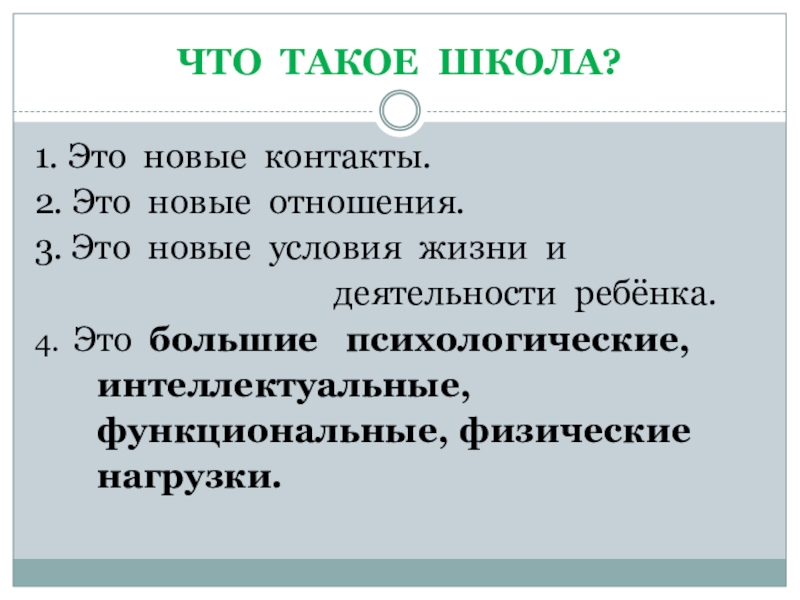 ЧТО ТАКОЕ ШКОЛА?

1. Это новые контакты.
2. Это новые отношения.
3. Это новые условия жизни и деятельности ребёнка.
4. Это большие психологические, интеллектуальные, функциональные, физические нагрузки.